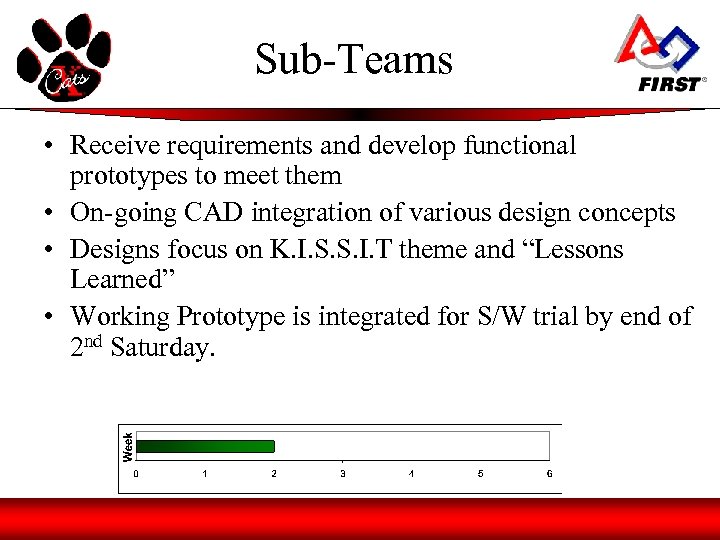 K Cats

Sub-Teams

FIRST®

• Receive requirements and develop functional prototypes to meet them
• On-going CAD integration of various design concepts
• Designs focus on K.I.S.S.I.T theme and “Lessons Learned”
• Working Prototype is integrated for S/W trial by end of 2$^{nd}$ Saturday.

Week
0 1 2 3 4 5 6